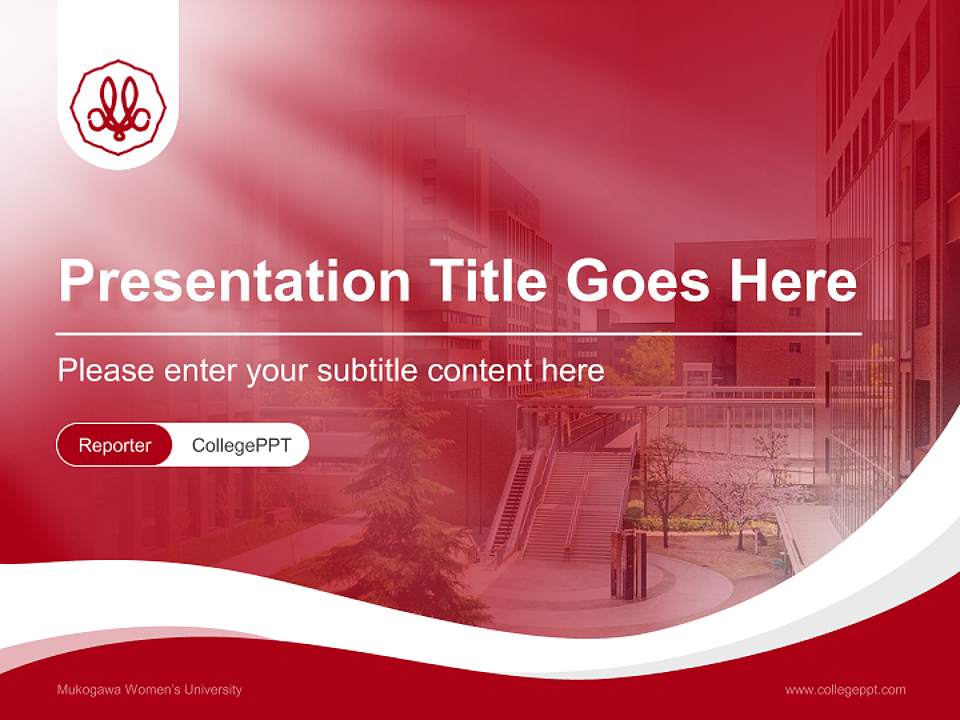 Presentation Title Goes Here

Please enter your subtitle content here

Reporter CollegePPT

Mukogawa Women's University

www.collegeppt.com